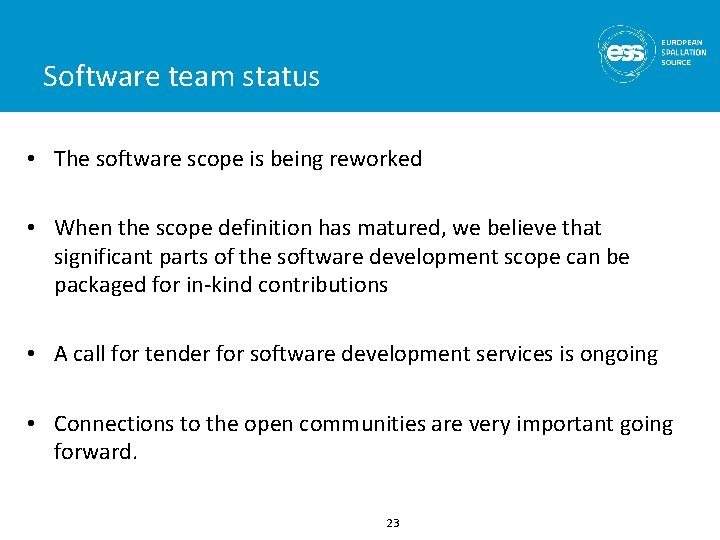 Software team status

ess EUROPEAN SPALLATION SOURCE

• The software scope is being reworked

• When the scope definition has matured, we believe that significant parts of the software development scope can be packaged for in-kind contributions

• A call for tender for software development services is ongoing

• Connections to the open communities are very important going forward.

23